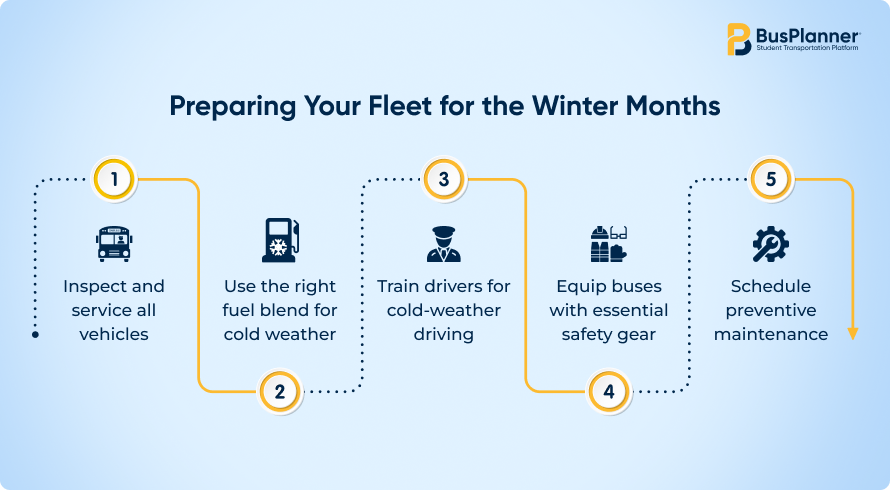 BusPlanner
Student Transportation Platform

Preparing Your Fleet for the Winter Months

1
Inspect and service all vehicles

2
Use the right fuel blend for cold weather

3
Train drivers for cold-weather driving

4
Equip buses with essential safety gear

5
Schedule preventive maintenance